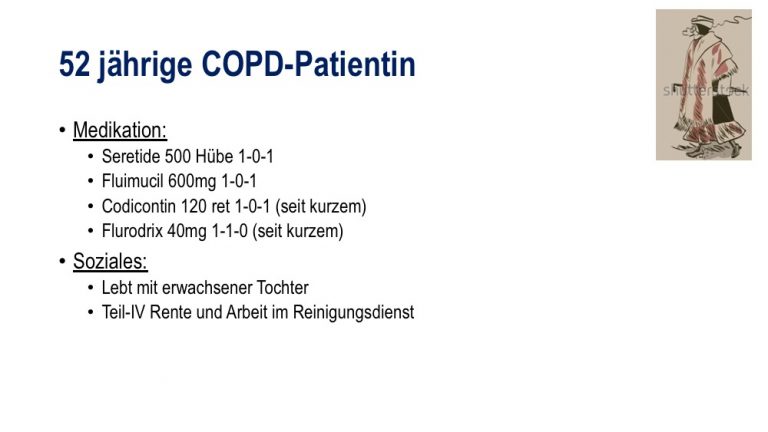 52 jährige COPD-Patientin

shutterstock

• Medikation:
  • Seretide 500 Hübe 1-0-1
  • Fluimucil 600mg 1-0-1
  • Codicontin 120 ret 1-0-1 (seit kurzem)
  • Flurodrix 40mg 1-1-0 (seit kurzem)
• Soziales:
  • Lebt mit erwachsener Tochter
  • Teil-IV Rente und Arbeit im Reinigungsdienst